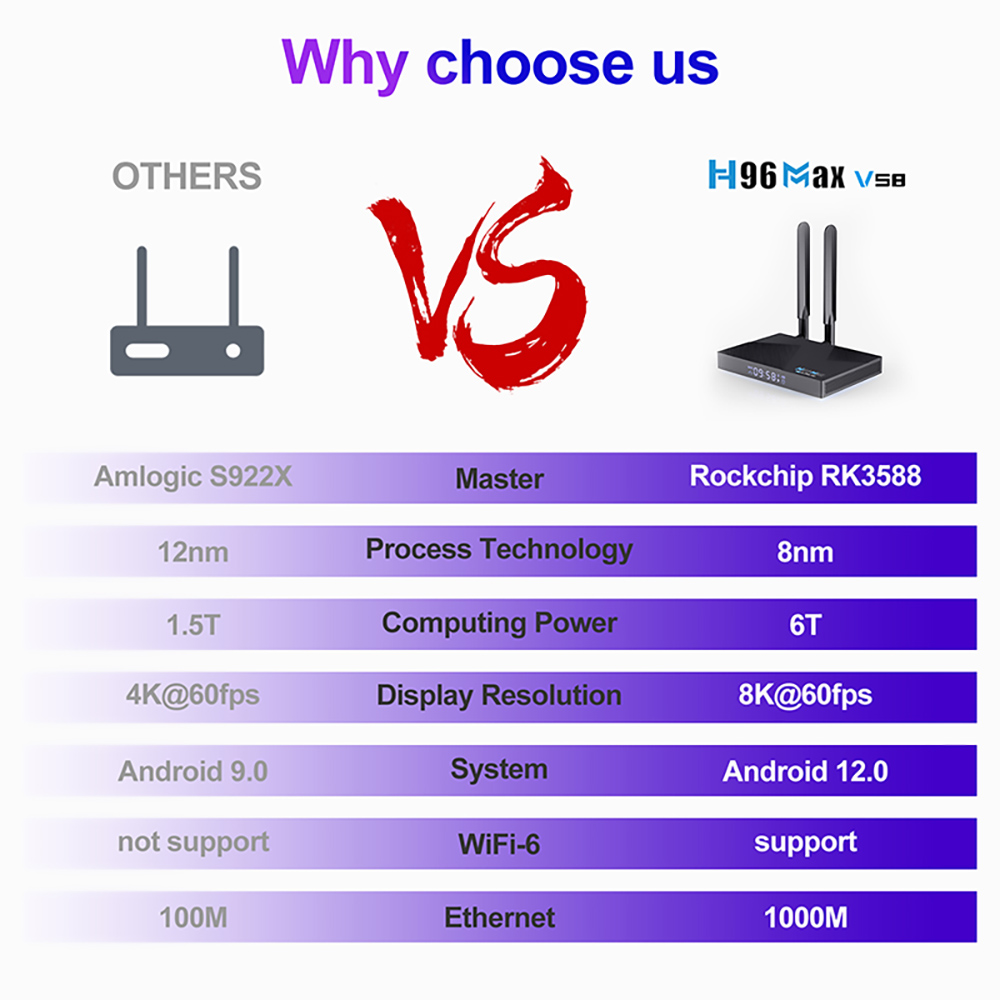 Why choose us

OTHERS

VS

H96 Max V58

09:58

| Amlogic S922X | Master | Rockchip RK3588 |
|---|---|---|
| 12nm | Process Technology | 8nm |
| 1.5T | Computing Power | 6T |
| 4K@60fps | Display Resolution | 8K@60fps |
| Android 9.0 | System | Android 12.0 |
| not support | WiFi-6 | support |
| 100M | Ethernet | 1000M |